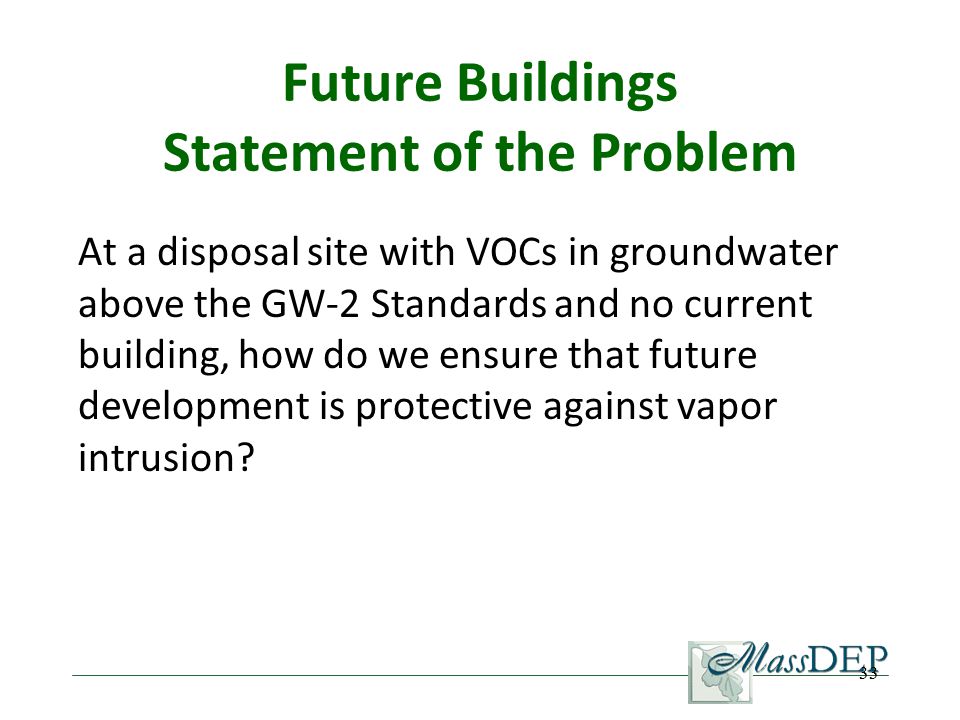 Future Buildings
Statement of the Problem

At a disposal site with VOCs in groundwater above the GW-2 Standards and no current building, how do we ensure that future development is protective against vapor intrusion?

MassDEP

33